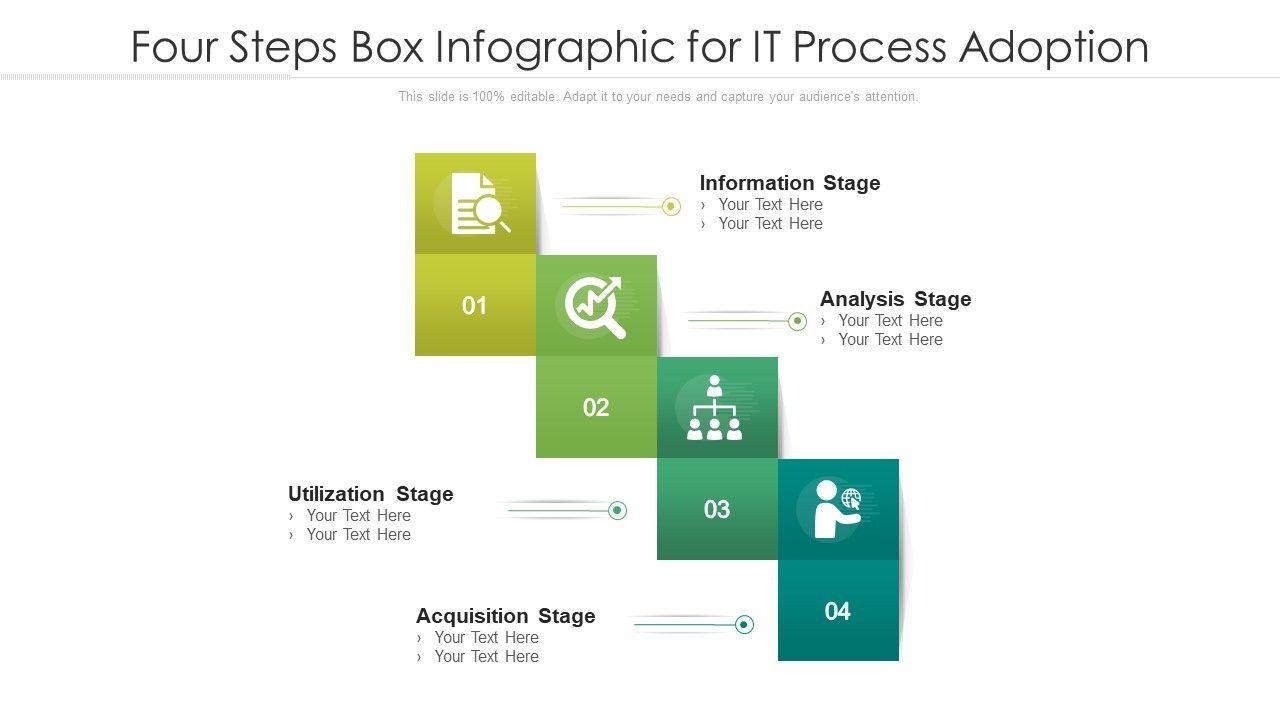 Four Steps Box Infographic for IT Process Adoption

This slide is 100% editable. Adapt it to your needs and capture your audience's attention.

Information Stage
› Your Text Here
› Your Text Here

01

Analysis Stage
› Your Text Here
› Your Text Here

02

Utilization Stage
› Your Text Here
› Your Text Here

03

Acquisition Stage
› Your Text Here
› Your Text Here

04